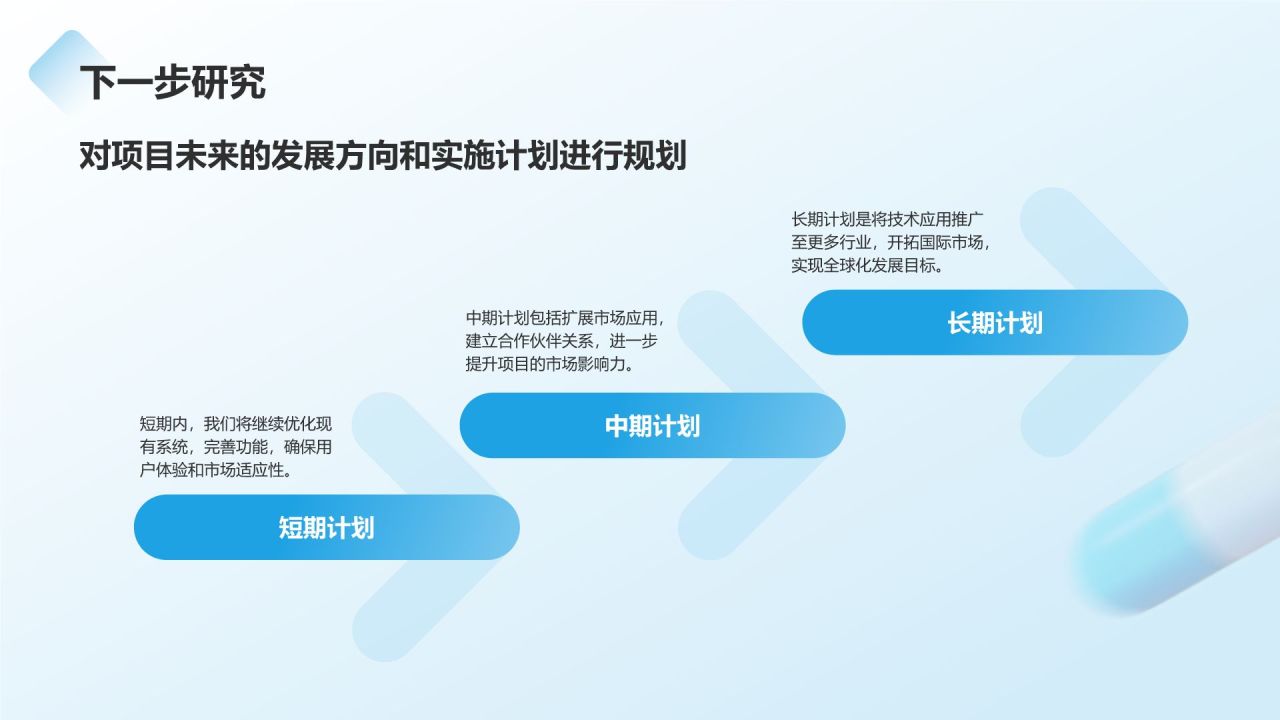 下一步研究

对项目未来的发展方向和实施计划进行规划

短期内，我们将继续优化现有系统，完善功能，确保用户体验和市场适应性。

短期计划

中期计划包括扩展市场应用，建立合作伙伴关系，进一步提升项目的市场影响力。

中期计划

长期计划是将技术应用推广至更多行业，开拓国际市场，实现全球化发展目标。

长期计划